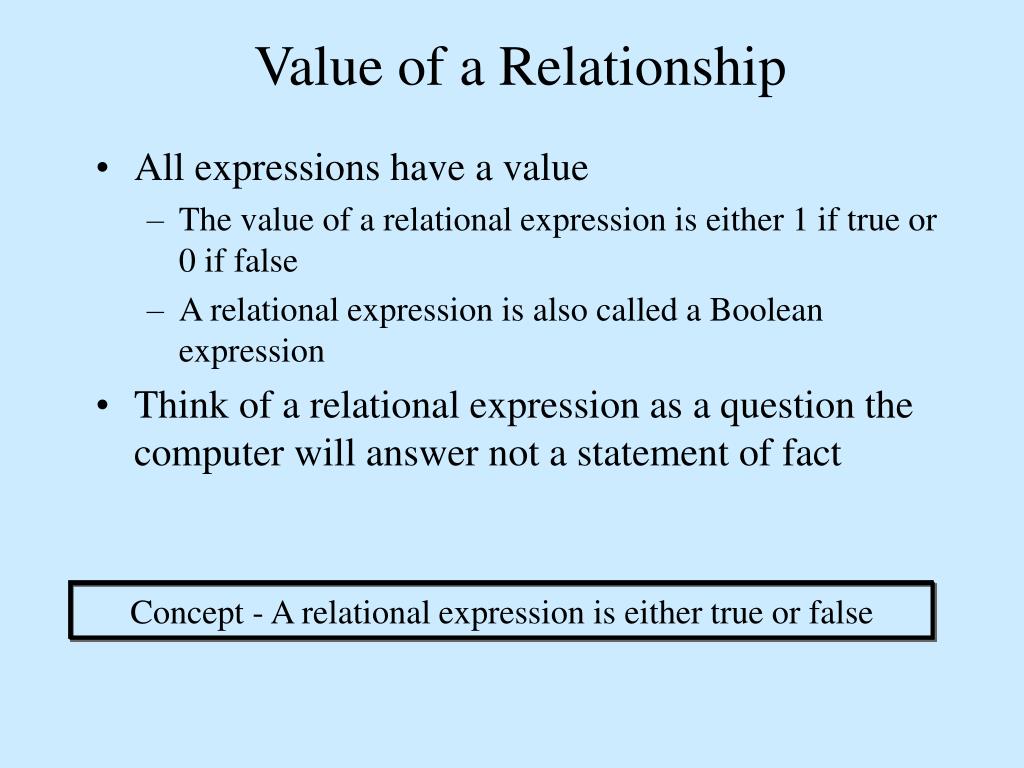 Value of a Relationship

• All expressions have a value
  – The value of a relational expression is either 1 if true or 0 if false
  – A relational expression is also called a Boolean expression
• Think of a relational expression as a question the computer will answer not a statement of fact

Concept - A relational expression is either true or false